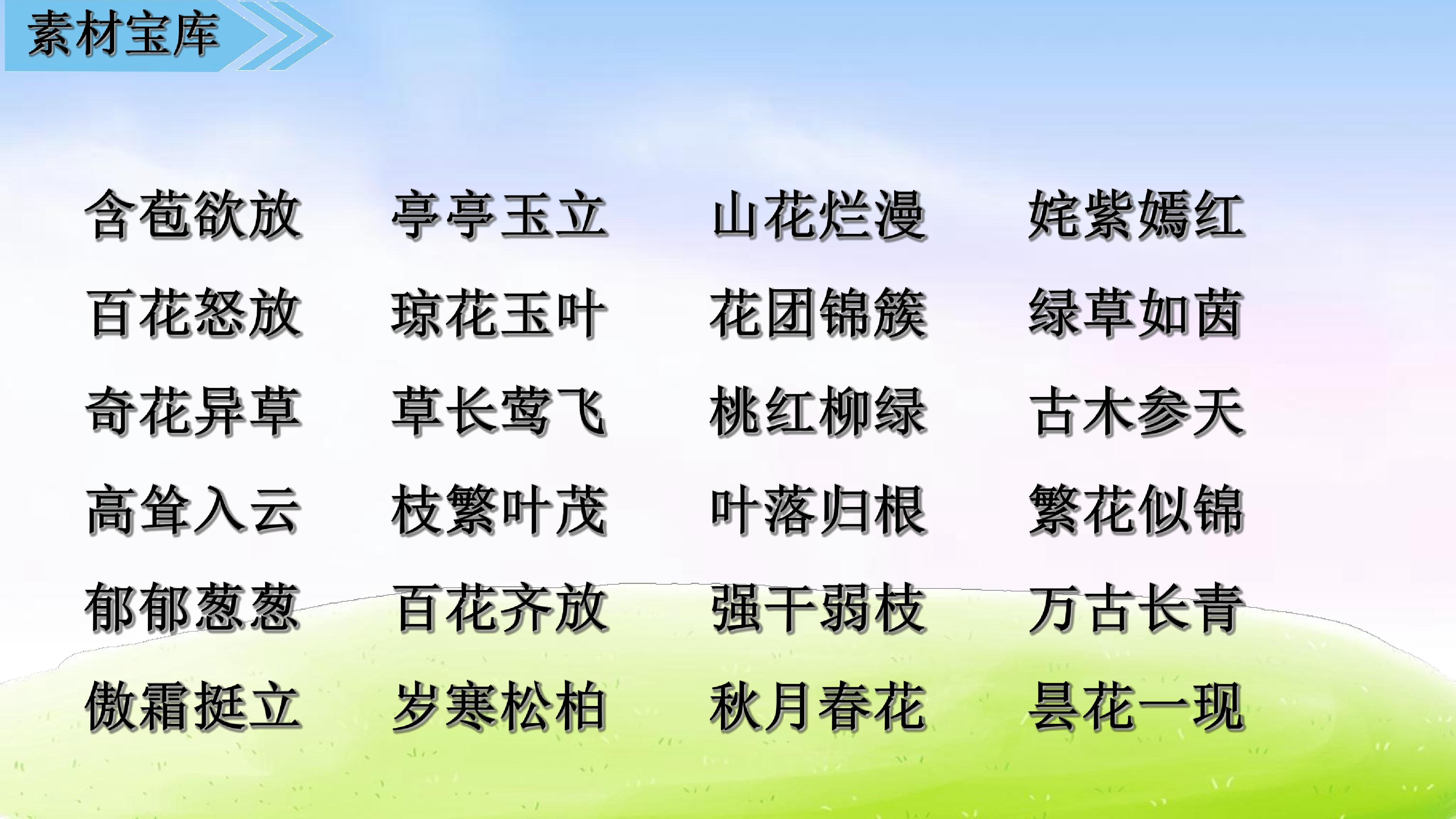 素材宝库

含苞欲放 亭亭玉立 山花烂漫 姹紫嫣红
百花怒放 琼花玉叶 花团锦簇 绿草如茵
奇花异草 草长莺飞 桃红柳绿 古木参天
高耸入云 枝繁叶茂 叶落归根 繁花似锦
郁郁葱葱 百花齐放 强干弱枝 万古长青
傲霜挺立 岁寒松柏 秋月春花 昙花一现